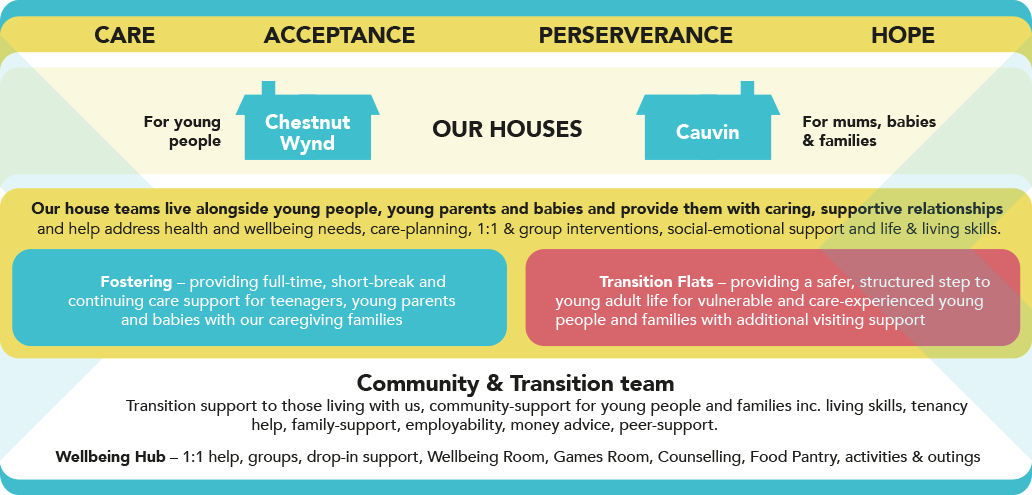 CARE ACCEPTANCE PERSERVERANCE HOPE

For young people

Chestnut Wynd

OUR HOUSES

Cauvin

For mums, babies & families

Our house teams live alongside young people, young parents and babies and provide them with caring, supportive relationships and help address health and wellbeing needs, care-planning, 1:1 & group interventions, social-emotional support and life & living skills.

Fostering – providing full-time, short-break and continuing care support for teenagers, young parents and babies with our caregiving families

Transition Flats – providing a safer, structured step to young adult life for vulnerable and care-experienced young people and families with additional visiting support

Community & Transition team

Transition support to those living with us, community-support for young people and families inc. living skills, tenancy help, family-support, employability, money advice, peer-support.

Wellbeing Hub – 1:1 help, groups, drop-in support, Wellbeing Room, Games Room, Counselling, Food Pantry, activities & outings